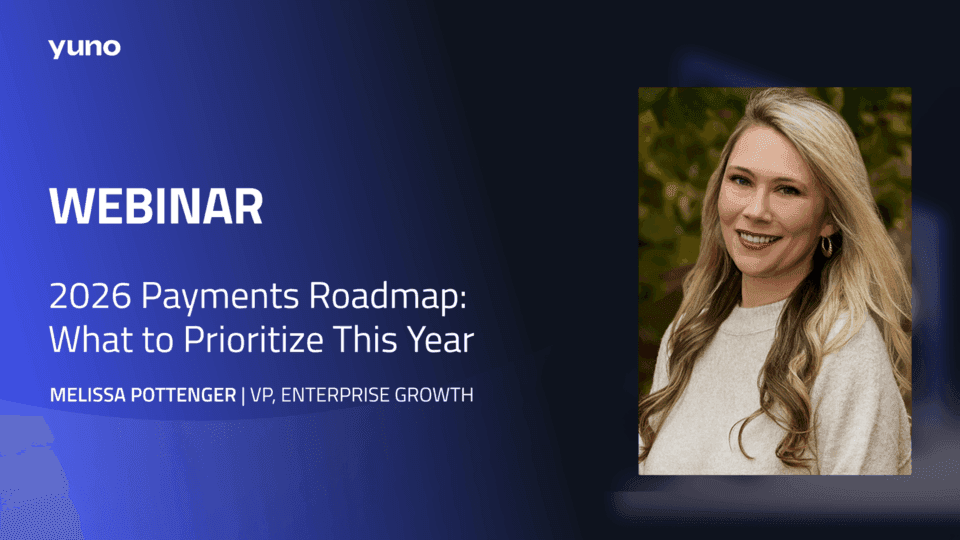 yuno

WEBINAR

2026 Payments Roadmap: What to Prioritize This Year

MELISSA POTTENGER | VP, ENTERPRISE GROWTH